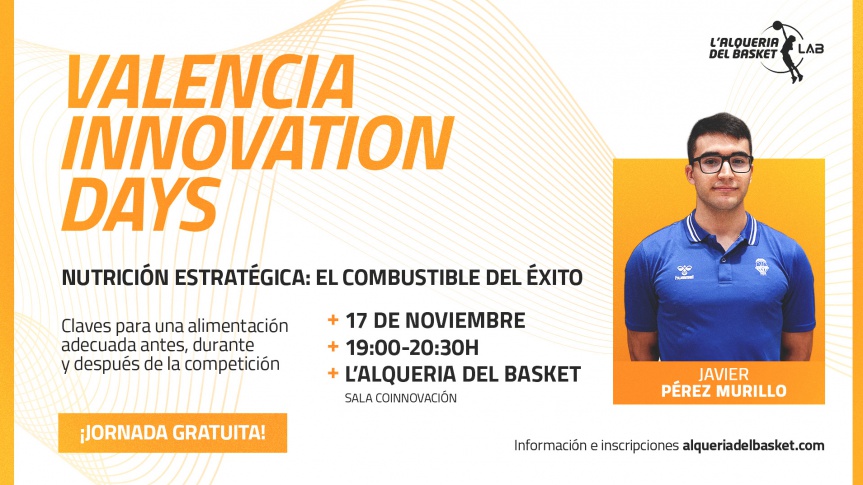 L'ALQUERIA DEL BASKET LAB

VALENCIA INNOVATION DAYS

NUTRICIÓN ESTRATÉGICA: EL COMBUSTIBLE DEL ÉXITO

Claves para una alimentación adecuada antes, durante y después de la competición

+ 17 DE NOVIEMBRE
+ 19:00-20:30H
+ L'ALQUERIA DEL BASKET
SALA COINNOVACIÓN

JAVIER
PÉREZ MURILLO

¡JORNADA GRATUITA!

Información e inscripciones alqueriadelbasket.com